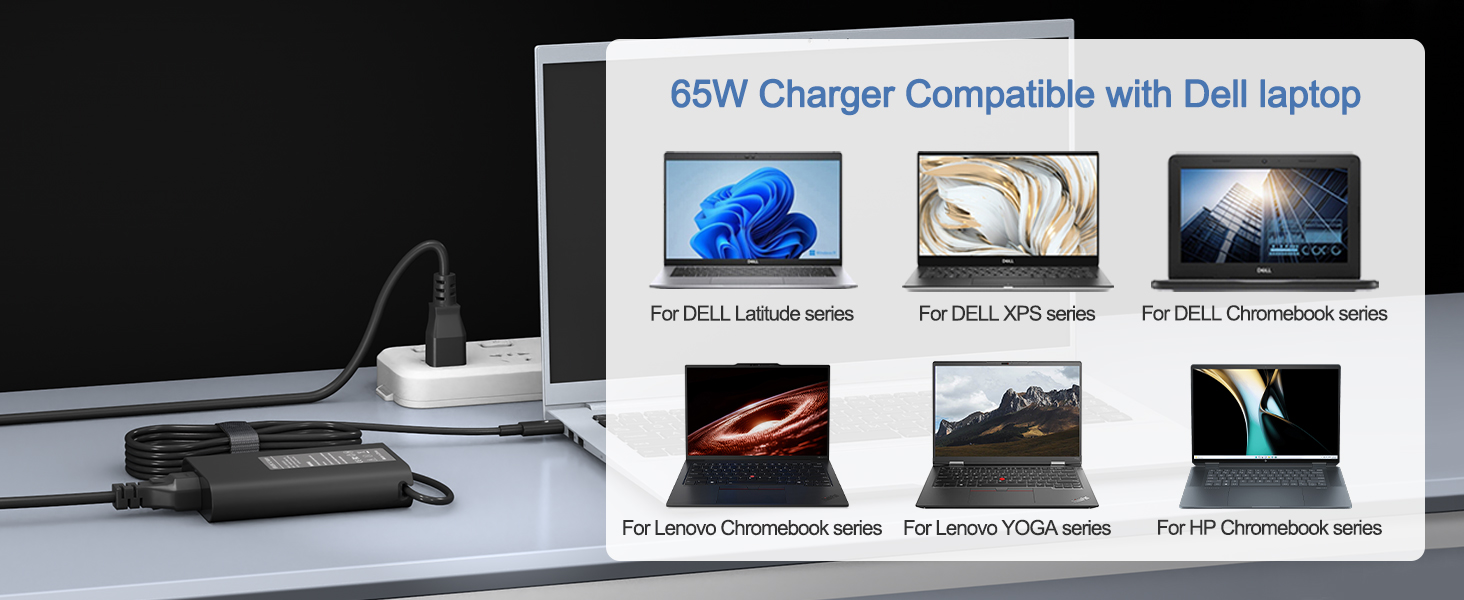 65W Charger Compatible with Dell laptop

For DELL Latitude series

For DELL XPS series

For DELL Chromebook series

For Lenovo Chromebook series

For Lenovo YOGA series

For HP Chromebook series